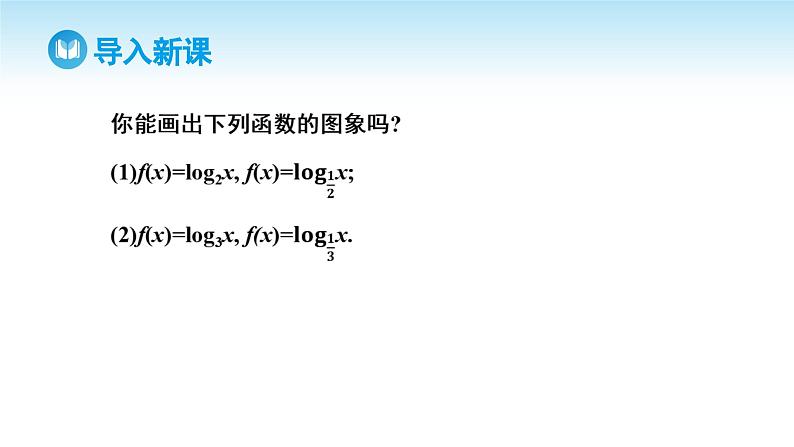 导入新课

你能画出下列函数的图象吗?

(1)$f(x)=\log_2 x$, $f(x)=\log_{\frac{1}{2}} x$;

(2)$f(x)=\log_3 x$, $f(x)=\log_{\frac{1}{3}} x$.